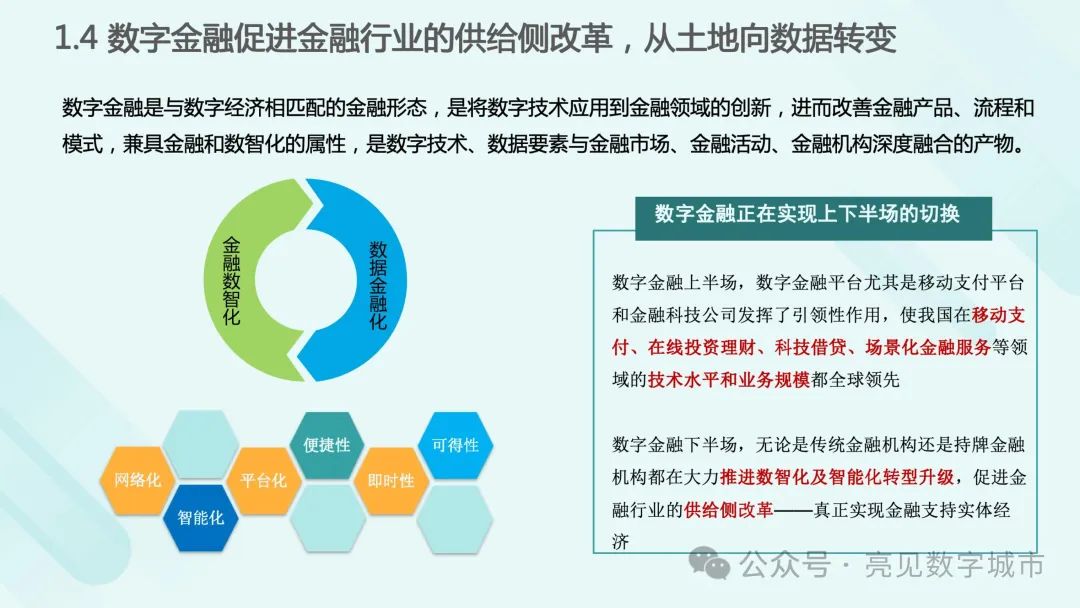 1.4 数字金融促进金融行业的供给侧改革，从土地向数据转变

数字金融是与数字经济相匹配的金融形态，是将数字技术应用到金融领域的创新，进而改善金融产品、流程和模式，兼具金融和数智化的属性，是数字技术、数据要素与金融市场、金融活动、金融机构深度融合的产物。

金融数智化

数据金融化

网络化

智能化

平台化

便捷性

即时性

可得性

数字金融正在实现上下半场的切换

数字金融上半场，数字金融平台尤其是移动支付平台和金融科技公司发挥了引领性作用，使我国在移动支付、在线投资理财、科技借贷、场景化金融服务等领域的技术水平和业务规模都全球领先

数字金融下半场，无论是传统金融机构还是持牌金融机构都在大力推进数智化及智能化转型升级，促进金融行业的供给侧改革——真正实现金融支持实体经济

公众号 · 亮见数字城市